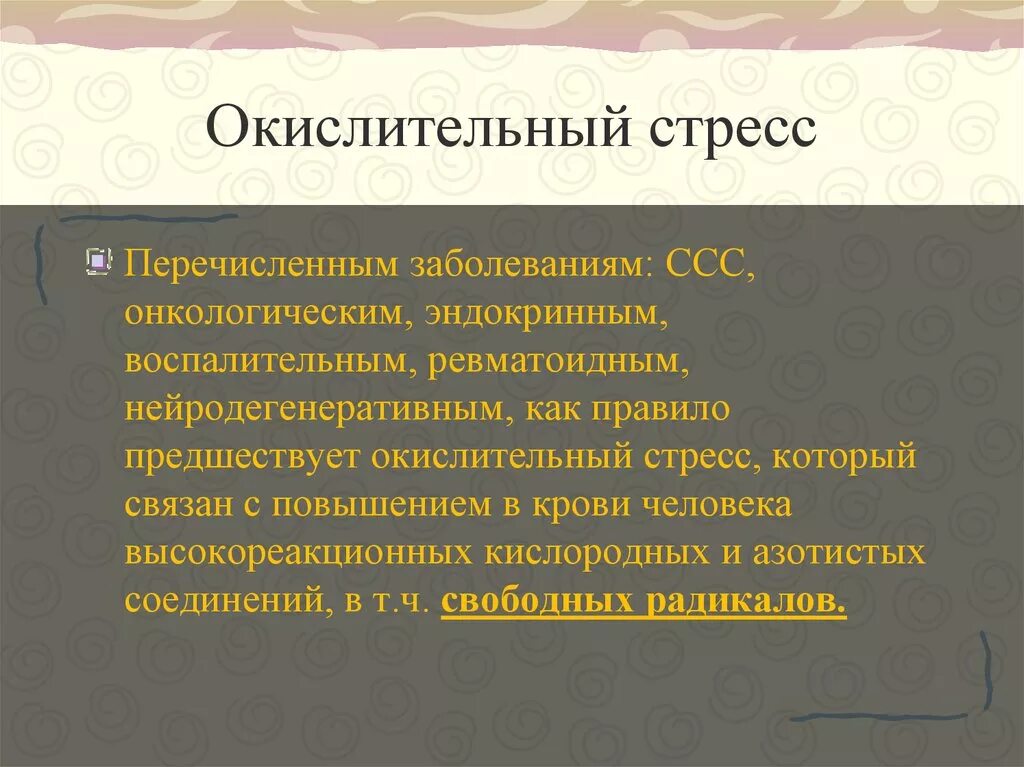 Окислительный стресс

Перечисленным заболеваниям: ССС, онкологическим, эндокринным, воспалительным, ревматоидным, нейродегенеративным, как правило предшествует окислительный стресс, который связан с повышением в крови человека высокореакционных кислородных и азотистых соединений, в т.ч. свободных радикалов.